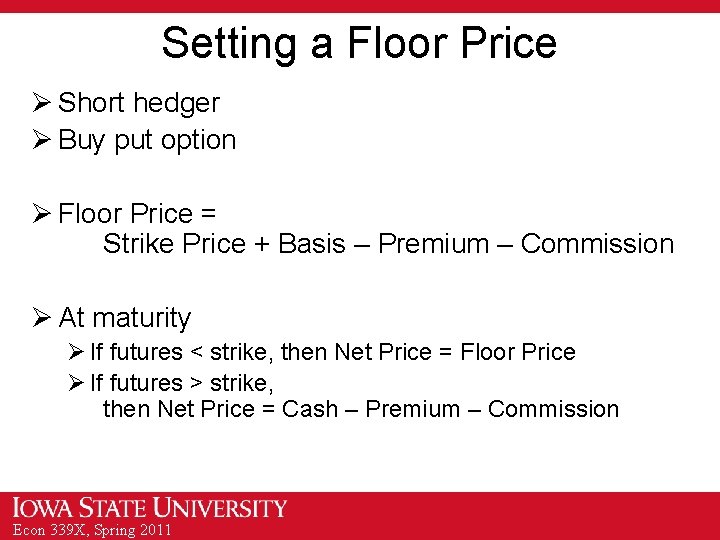 Setting a Floor Price

➢ Short hedger
➢ Buy put option

➢ Floor Price =
Strike Price + Basis – Premium – Commission

➢ At maturity
➢ If futures < strike, then Net Price = Floor Price
➢ If futures > strike,
then Net Price = Cash – Premium – Commission

IOWA STATE UNIVERSITY
Econ 339X, Spring 2011